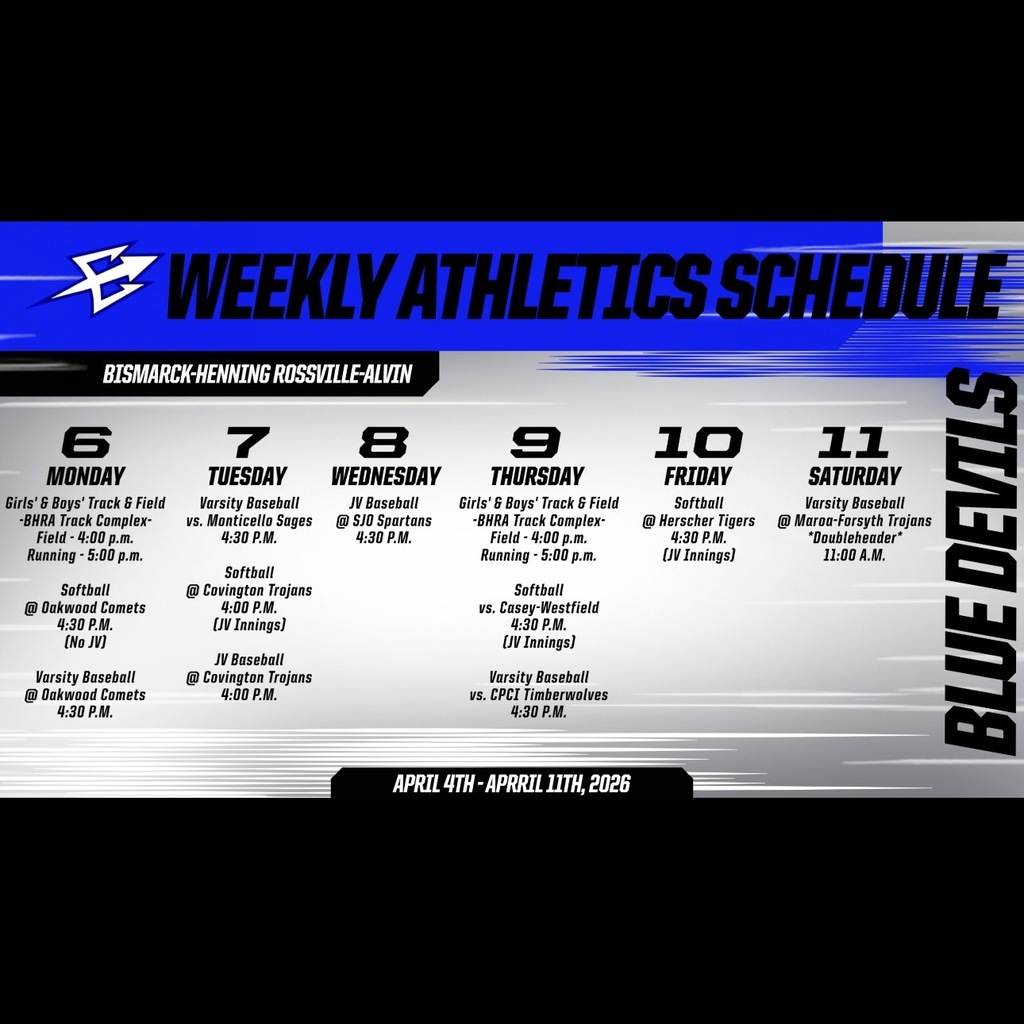 WEEKLY ATHLETICS SCHEDULE

BISMARCK-HENNING ROSSVILLE-ALVIN

BLUE DEVILS

6
MONDAY
Girls' & Boys' Track & Field -BHRA Track Complex- Field - 4:00 p.m. Running - 5:00 p.m.

Softball @ Oakwood Comets 4:30 P.M. (No JV)

Varsity Baseball @ Oakwood Comets 4:30 P.M.

7
TUESDAY
Varsity Baseball vs. Monticello Sages 4:30 P.M.

Softball @ Covington Trojans 4:00 P.M. (JV Innings)

JV Baseball @ Covington Trojans 4:00 P.M.

8
WEDNESDAY
JV Baseball @ SJO Spartans 4:30 P.M.

9
THURSDAY
Girls' & Boys' Track & Field -BHRA Track Complex- Field - 4:00 p.m. Running - 5:00 p.m.

Softball vs. Casey-Westfield 4:30 P.M. (JV Innings)

Varsity Baseball vs. CPCI Timberwolves 4:30 P.M.

10
FRIDAY
Softball @ Herscher Tigers 4:30 P.M. (JV Innings)

11
SATURDAY
Varsity Baseball @ Maroa-Forsyth Trojans *Doubleheader* 11:00 A.M.

APRIL 4TH - APRRIL 11TH, 2026